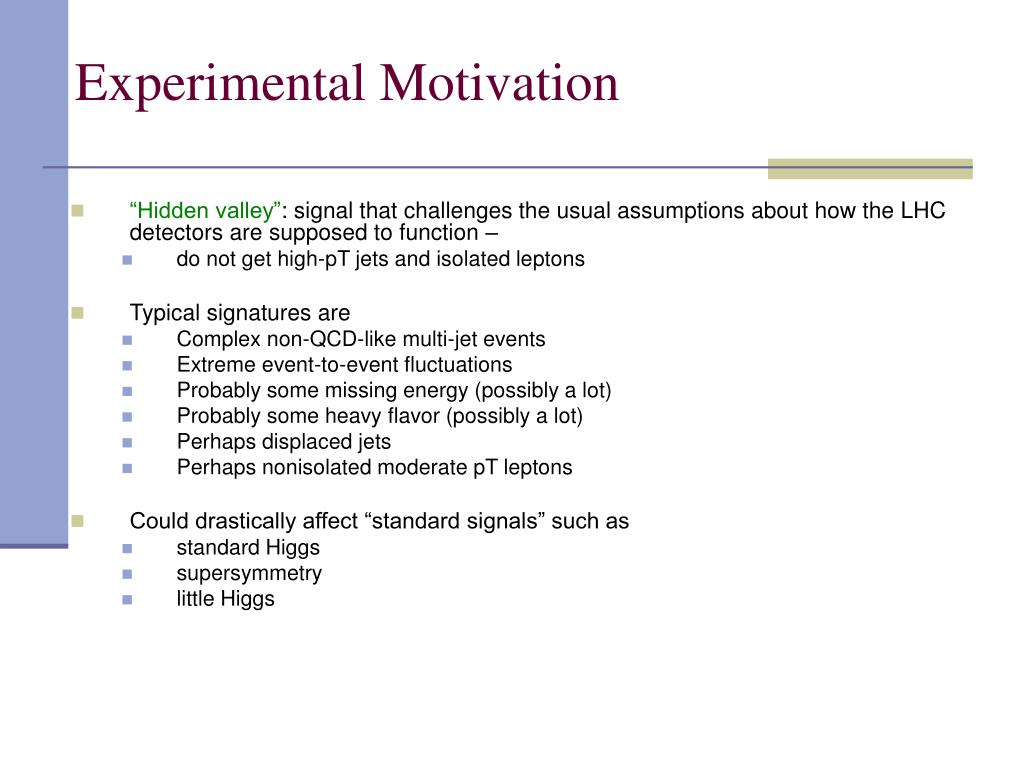 Experimental Motivation

“Hidden valley”: signal that challenges the usual assumptions about how the LHC detectors are supposed to function –

do not get high-pT jets and isolated leptons

Typical signatures are

Complex non-QCD-like multi-jet events

Extreme event-to-event fluctuations

Probably some missing energy (possibly a lot)

Probably some heavy flavor (possibly a lot)

Perhaps displaced jets

Perhaps nonisolated moderate pT leptons

Could drastically affect “standard signals” such as

standard Higgs

supersymmetry

little Higgs